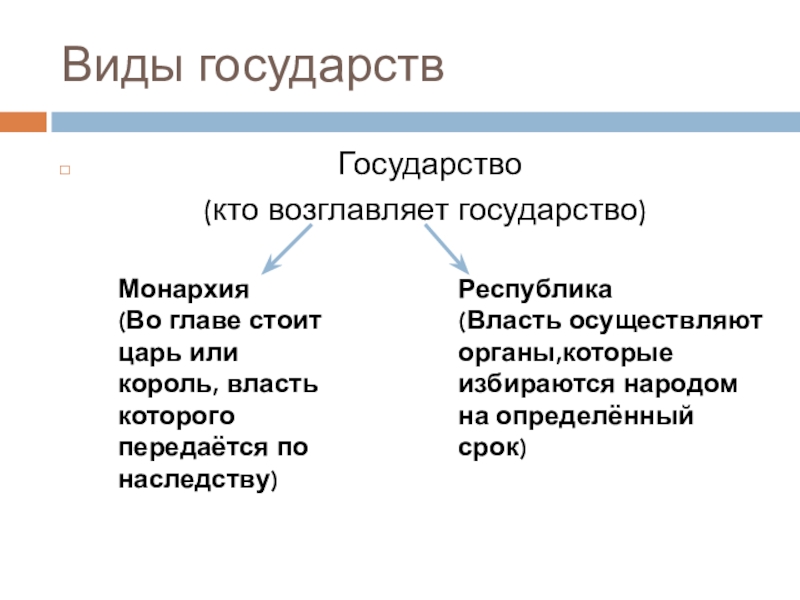 Виды государств

Государство
(кто возглавляет государство)

Монархия
(Во главе стоит царь или король, власть которого передаётся по наследству)

Республика
(Власть осуществляют органы,которые избираются народом на определённый срок)